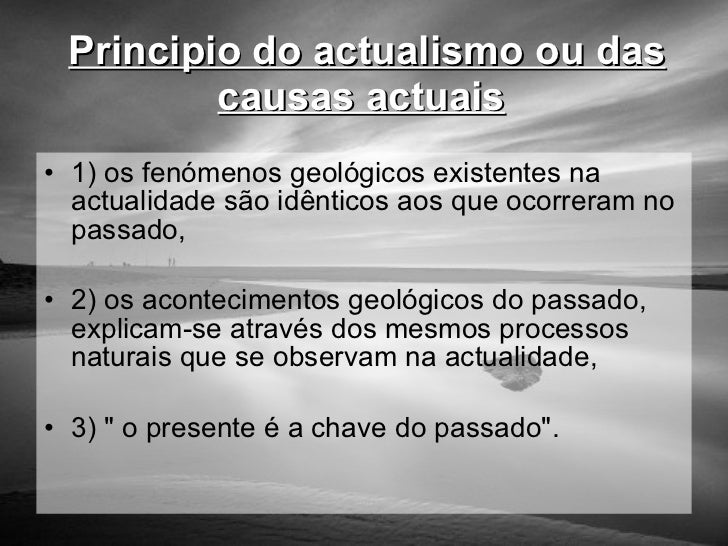 Principio do actualismo ou das causas actuais

• 1) os fenómenos geológicos existentes na actualidade são idênticos aos que ocorreram no passado,

• 2) os acontecimentos geológicos do passado, explicam-se através dos mesmos processos naturais que se observam na actualidade,

• 3) " o presente é a chave do passado".